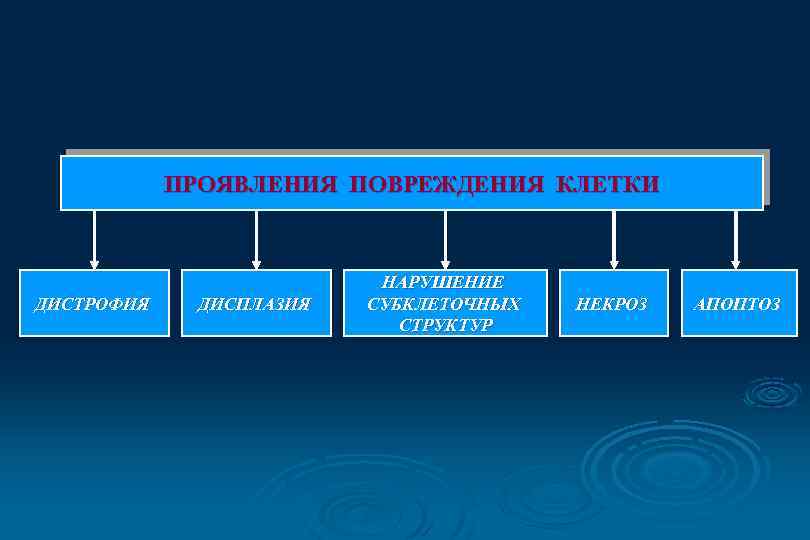 ПРОЯВЛЕНИЯ ПОВРЕЖДЕНИЯ КЛЕТКИ

ДИСТРОФИЯ

ДИСПЛАЗИЯ

НАРУШЕНИЕ СУБКЛЕТОЧНЫХ СТРУКТУР

НЕКРОЗ

АПОПТОЗ